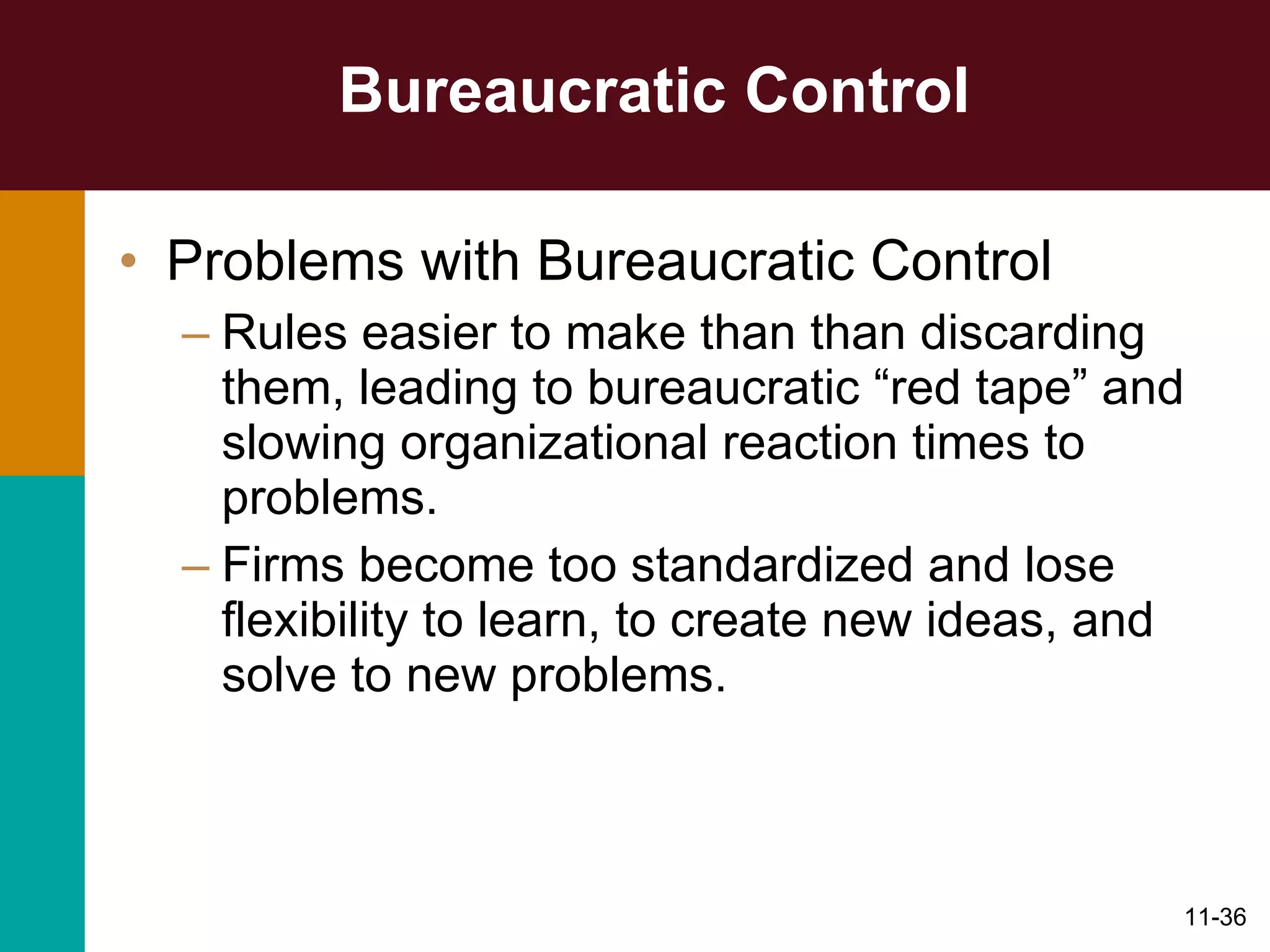 Bureaucratic Control

• Problems with Bureaucratic Control

– Rules easier to make than than discarding them, leading to bureaucratic “red tape” and slowing organizational reaction times to problems.

– Firms become too standardized and lose flexibility to learn, to create new ideas, and solve to new problems.

11-36